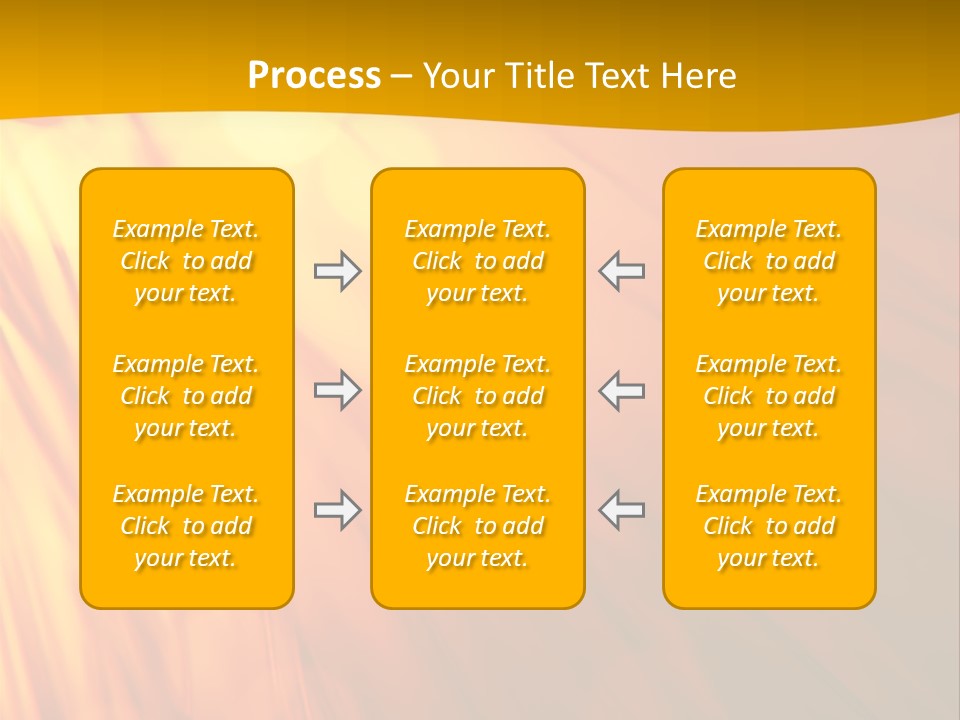 Process – Your Title Text Here

Example Text. Click to add your text.

Example Text. Click to add your text.

Example Text. Click to add your text.

Example Text. Click to add your text.

Example Text. Click to add your text.

Example Text. Click to add your text.

Example Text. Click to add your text.

Example Text. Click to add your text.

Example Text. Click to add your text.